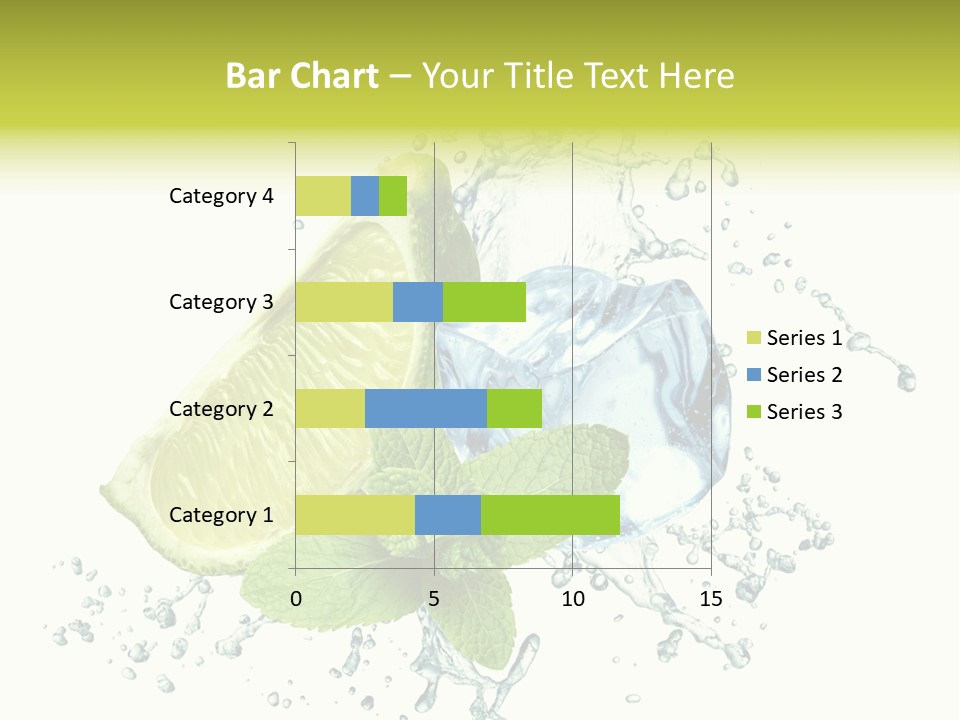 Bar Chart – Your Title Text Here

Category 4
Category 3
Category 2
Category 1

0
5
10
15

Series 1
Series 2
Series 3